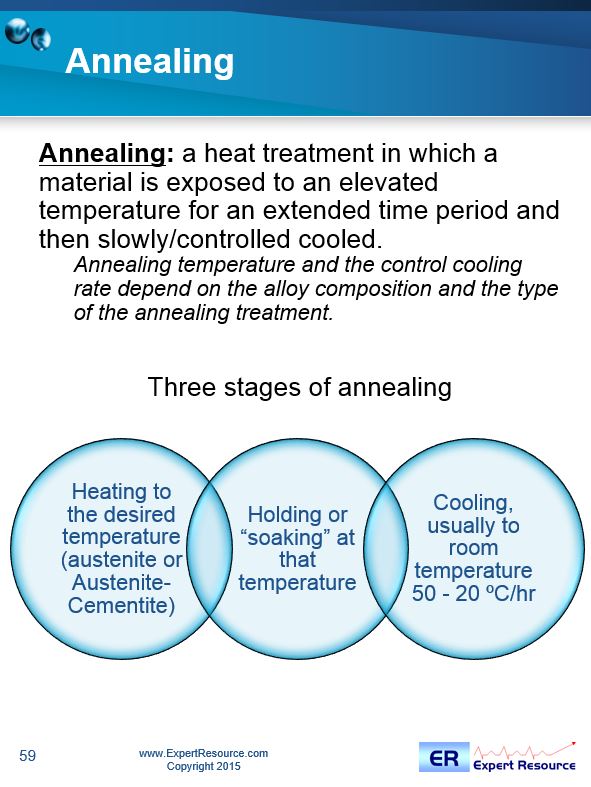 Annealing

Annealing: a heat treatment in which a material is exposed to an elevated temperature for an extended time period and then slowly/controlled cooled.

Annealing temperature and the control cooling rate depend on the alloy composition and the type of the annealing treatment.

Three stages of annealing

Heating to the desired temperature (austenite or Austenite-Cementite)

Holding or “soaking” at that temperature

Cooling, usually to room temperature 50 - 20 ºC/hr

59

www.ExpertResource.com
Copyright 2015

ER Expert Resource